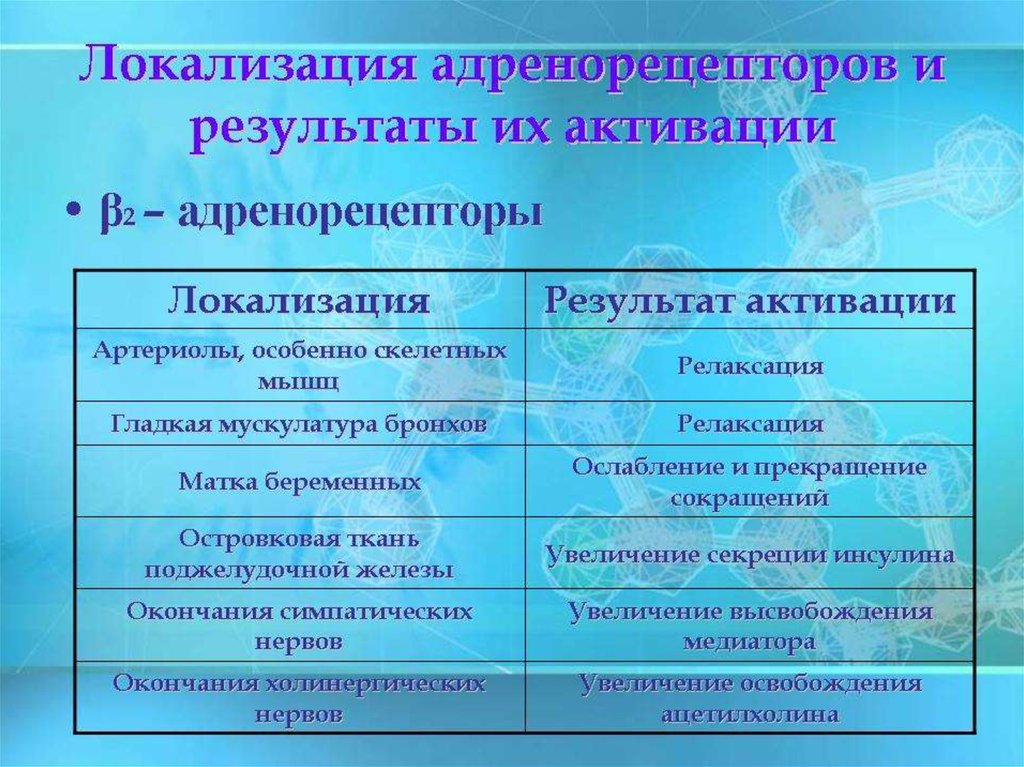 Локализация адренорецепторов и результаты их активации

• $\beta_2$ – адренорецепторы

| Локализация | Результат активации |
|---|---|
| Артериолы, особенно скелетных мышц | Релаксация |
| Гладкая мускулатура бронхов | Релаксация |
| Матка беременных | Ослабление и прекращение сокращений |
| Островковая ткань поджелудочной железы | Увеличение секреции инсулина |
| Окончания симпатических нервов | Увеличение высвобождения медиатора |
| Окончания холинергических нервов | Увеличение освобождения ацетилхолина |